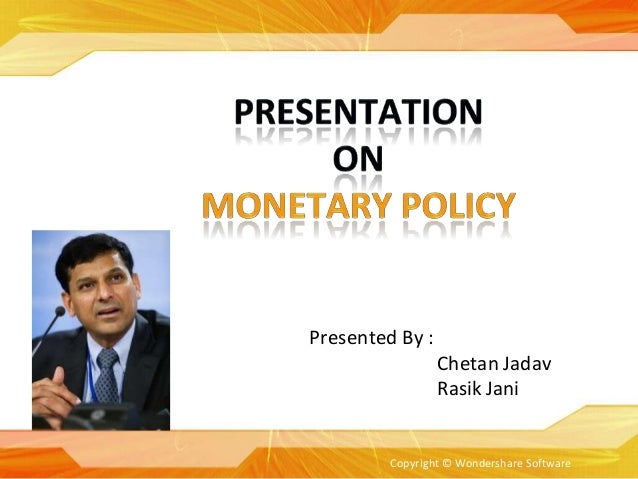 PRESENTATION
ON
MONETARY POLICY

Presented By :
Chetan Jadav
Rasik Jani

Copyright © Wondershare Software